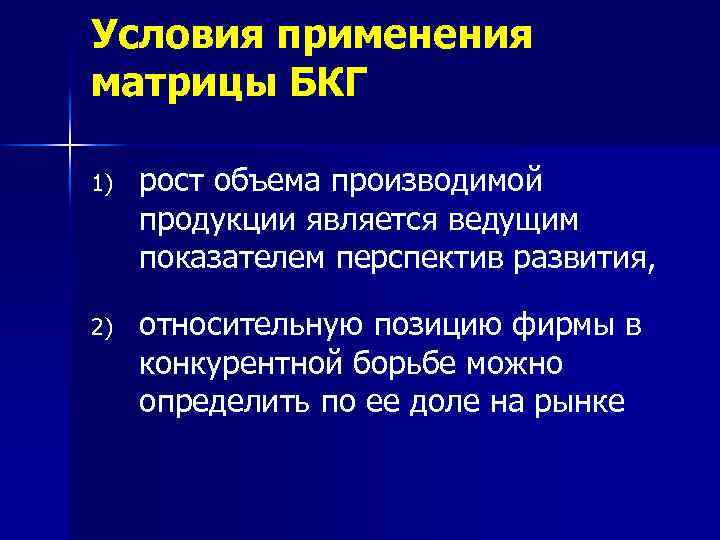 Условия применения матрицы БКГ

1) рост объема производимой продукции является ведущим показателем перспектив развития,

2) относительную позицию фирмы в конкурентной борьбе можно определить по ее доле на рынке